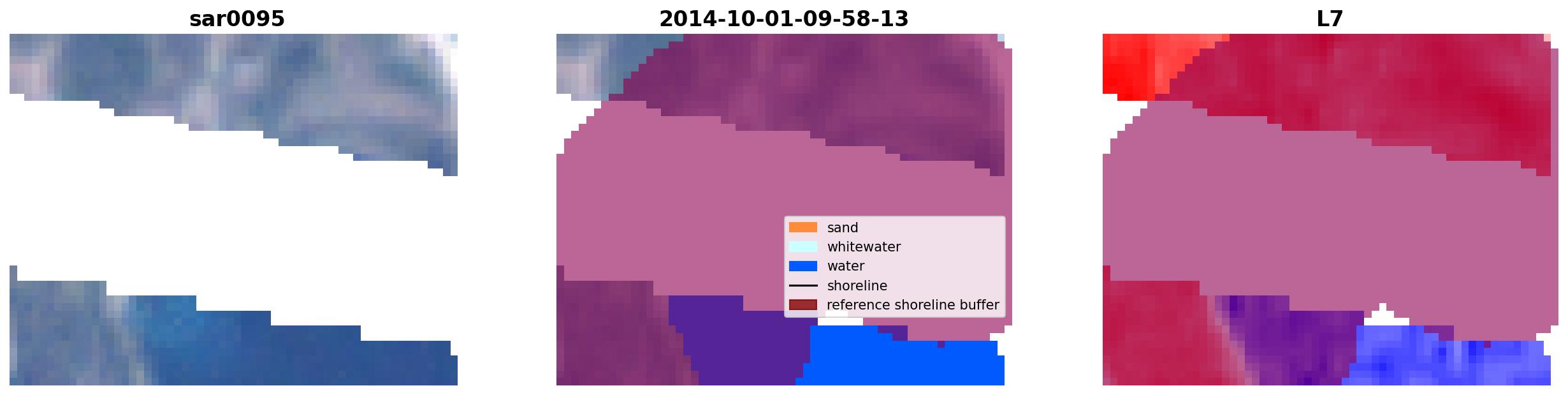 sar0095

2014-10-01-09-58-13

sand
whitewater
water
shoreline
reference shoreline buffer

L7